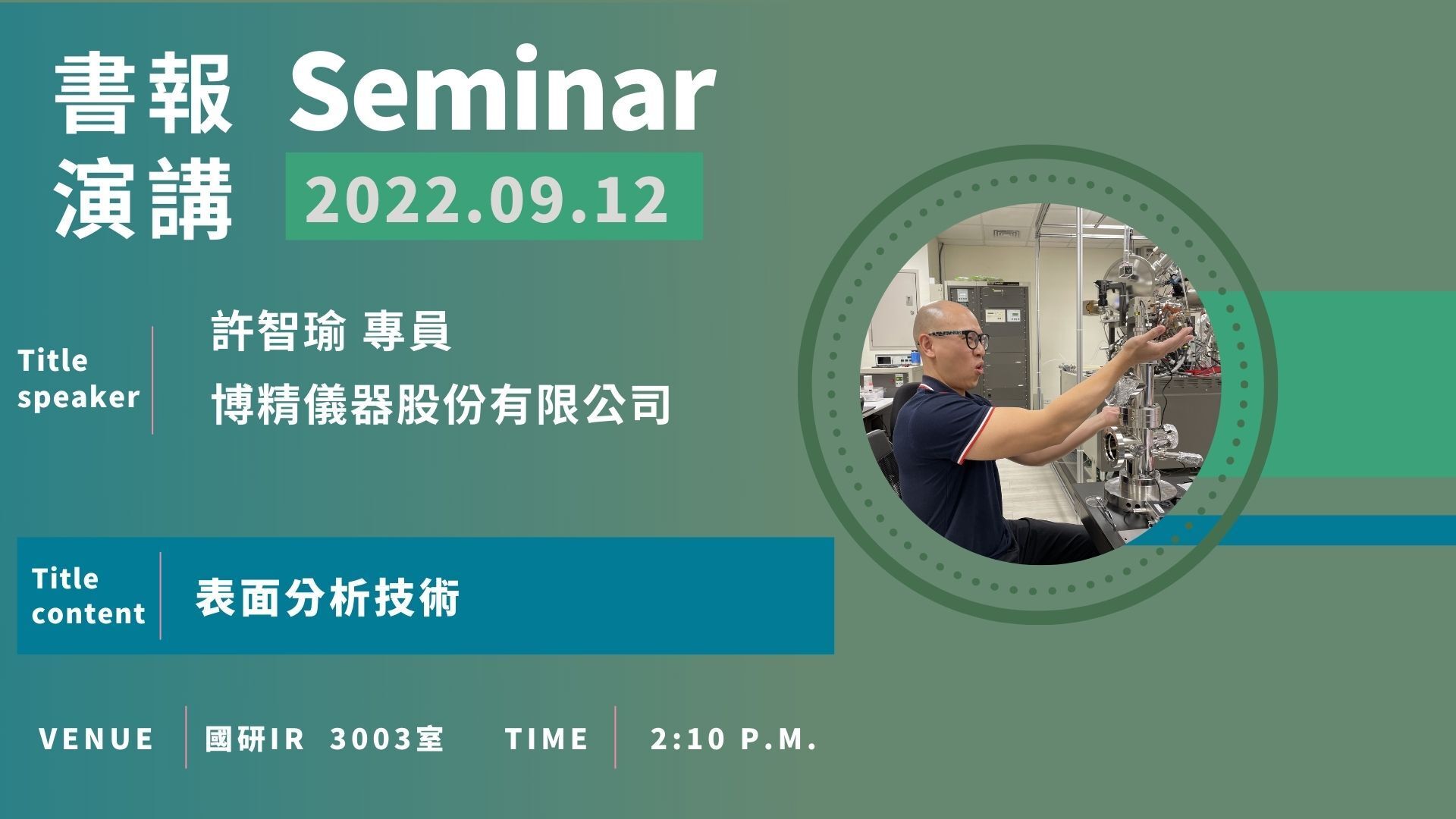 書報
演講

Seminar

2022.09.12

Title speaker

許智瑜 專員
博精儀器股份有限公司

Title content

表面分析技術

VENUE 國研IR 3003室 TIME 2:10 P.M.